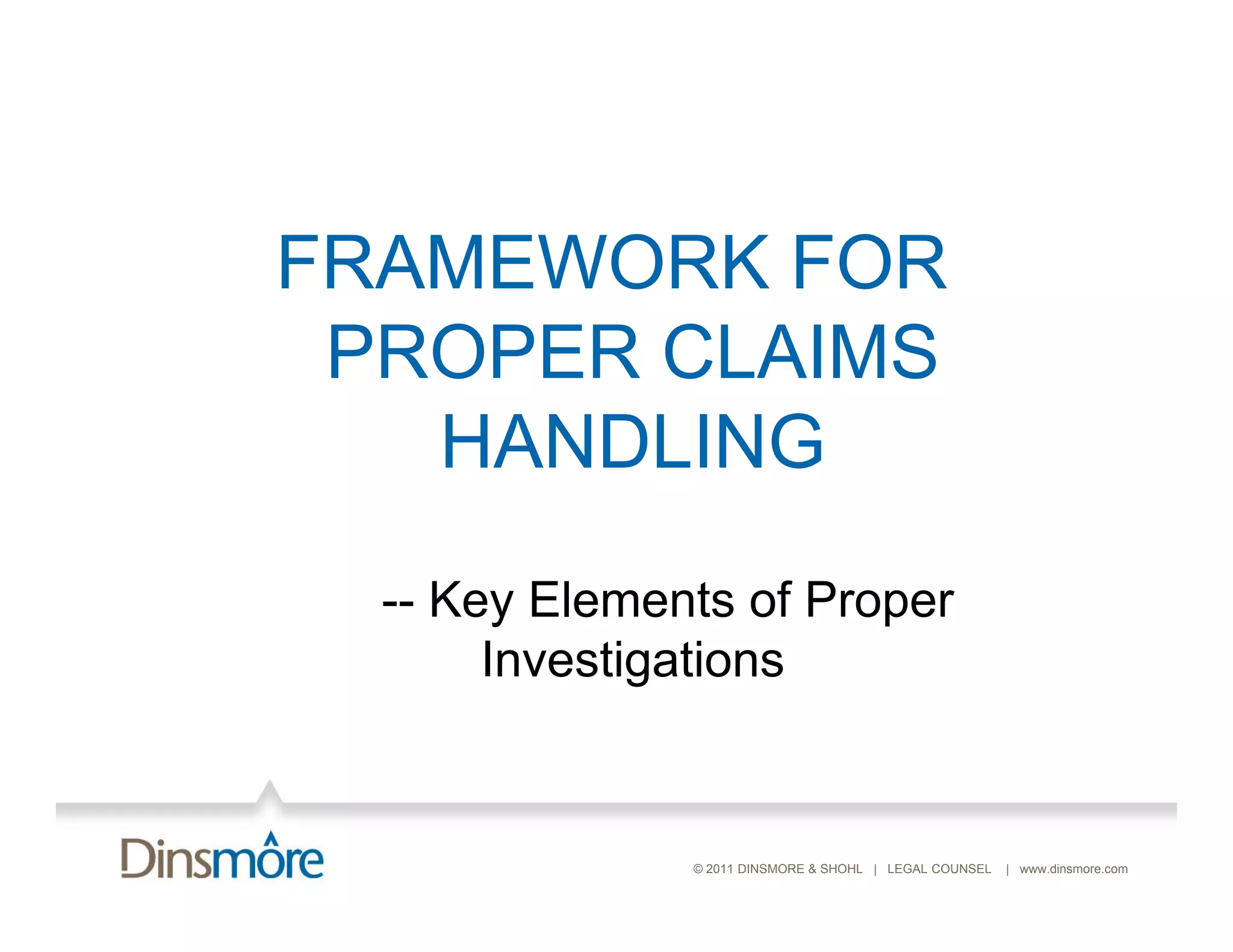 FRAMEWORK FOR PROPER CLAIMS HANDLING

-- Key Elements of Proper Investigations

Dinsmore

© 2011 DINSMORE & SHOHL | LEGAL COUNSEL | www.dinsmore.com